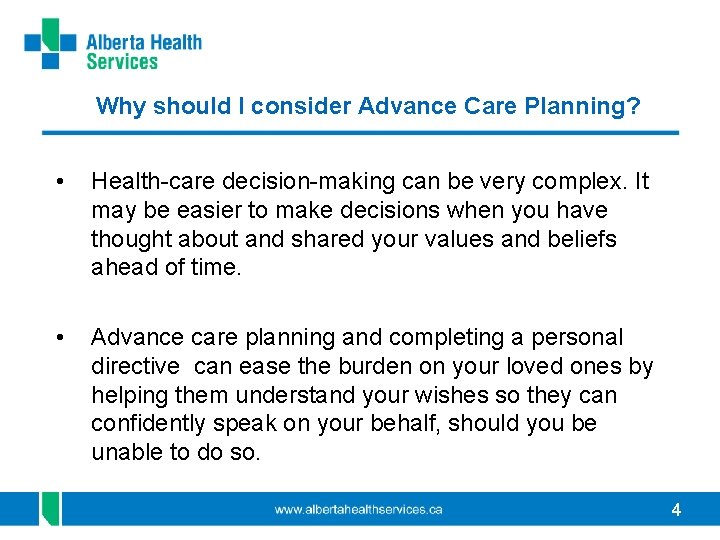 Alberta Health Services

Why should I consider Advance Care Planning?

• Health-care decision-making can be very complex. It may be easier to make decisions when you have thought about and shared your values and beliefs ahead of time.

• Advance care planning and completing a personal directive can ease the burden on your loved ones by helping them understand your wishes so they can confidently speak on your behalf, should you be unable to do so.

www.albertahealthservices.ca

4